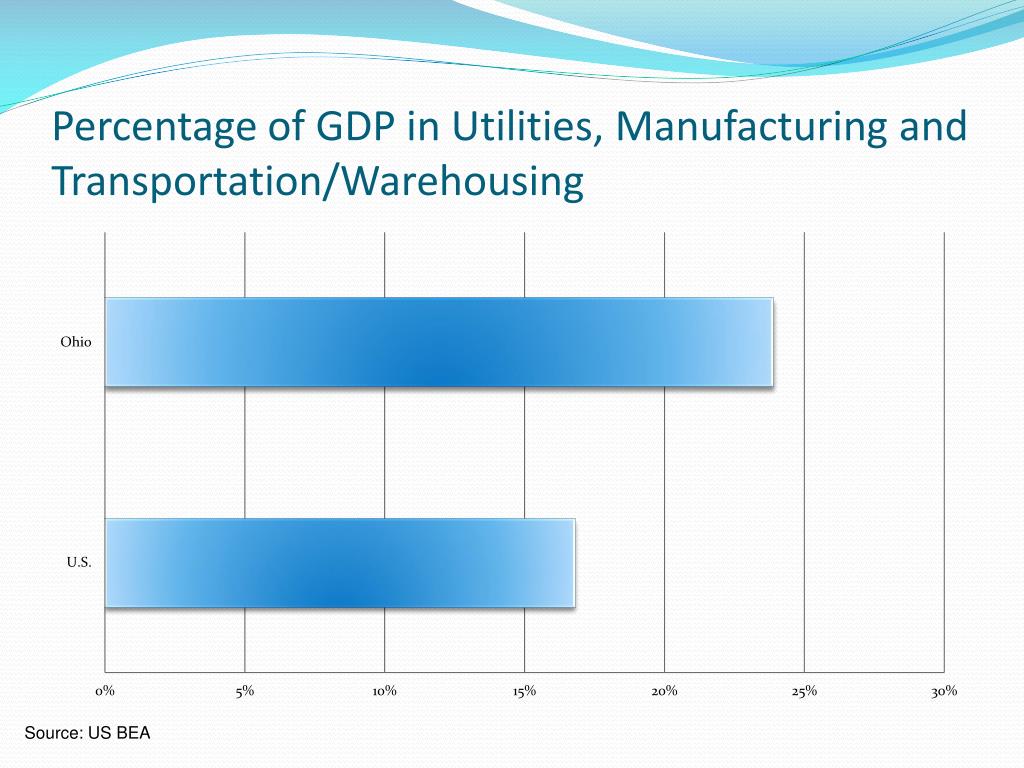 Percentage of GDP in Utilities, Manufacturing and Transportation/Warehousing

Ohio

U.S.

0%
5%
10%
15%
20%
25%
30%

Source: US BEA